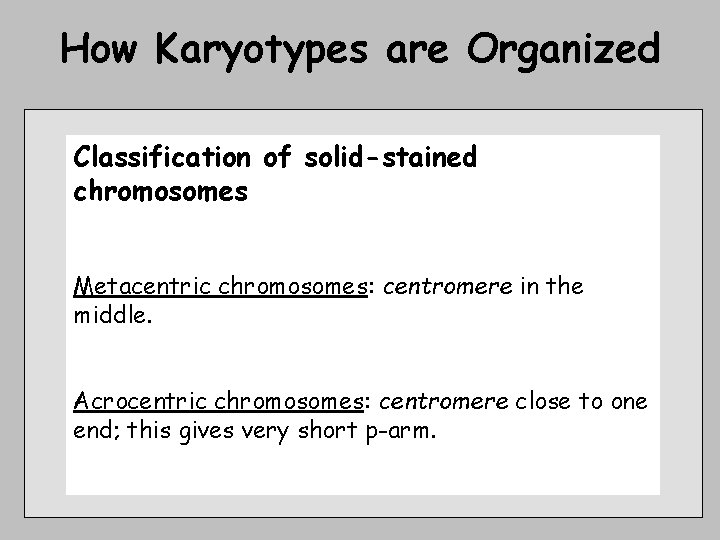 How Karyotypes are Organized

Classification of solid-stained chromosomes

Metacentric chromosomes: centromere in the middle.

Acrocentric chromosomes: centromere close to one end; this gives very short p-arm.